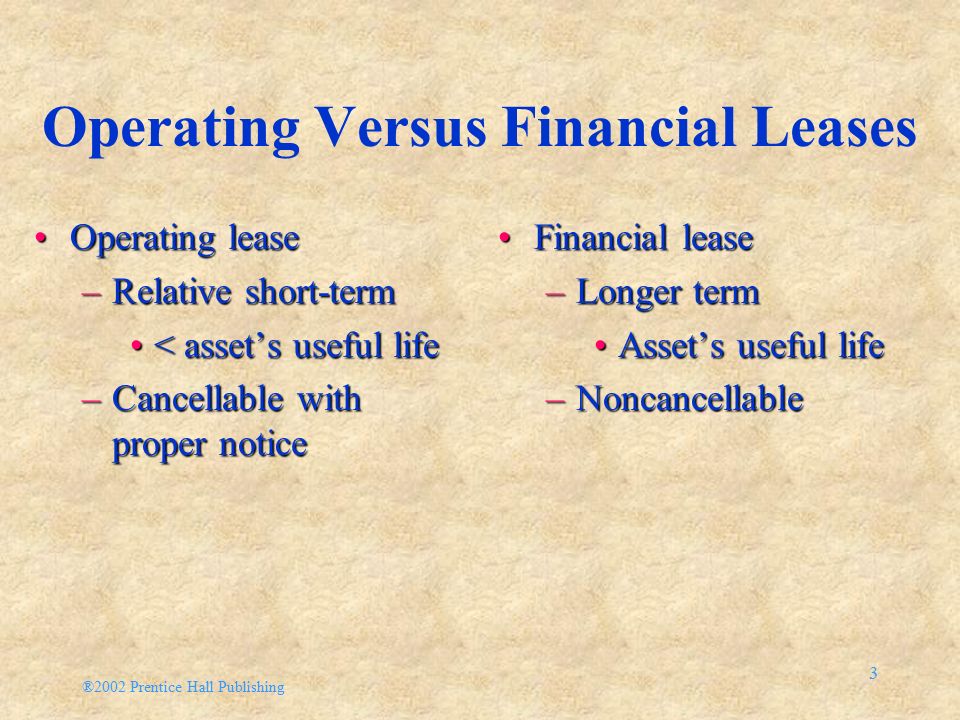 Operating Versus Financial Leases

• Operating lease
– Relative short-term
• < asset's useful life
– Cancellable with proper notice

• Financial lease
– Longer term
• Asset's useful life
– Noncancellable

®2002 Prentice Hall Publishing

3